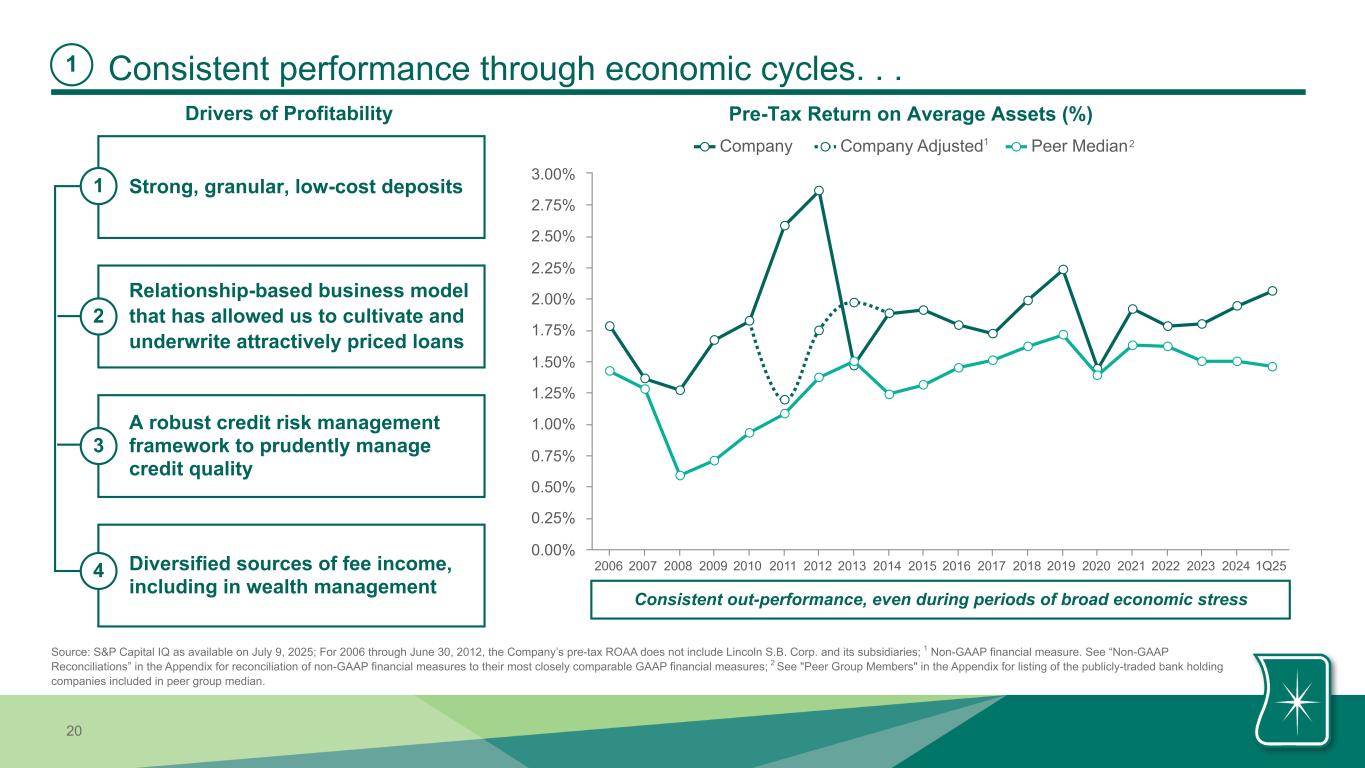 1 Consistent performance through economic cycles. . .

Drivers of Profitability

1 Strong, granular, low-cost deposits

2 Relationship-based business model that has allowed us to cultivate and underwrite attractively priced loans

3 A robust credit risk management framework to prudently manage credit quality

4 Diversified sources of fee income, including in wealth management

Pre-Tax Return on Average Assets (%)

Company Company Adjusted$^1$ Peer Median$^2$

3.00%
2.75%
2.50%
2.25%
2.00%
1.75%
1.50%
1.25%
1.00%
0.75%
0.50%
0.25%
0.00%

2006 2007 2008 2009 2010 2011 2012 2013 2014 2015 2016 2017 2018 2019 2020 2021 2022 2023 2024 1Q25

Consistent out-performance, even during periods of broad economic stress

Source: S&P Capital IQ as available on July 9, 2025; For 2006 through June 30, 2012, the Company's pre-tax ROAA does not include Lincoln S.B. Corp. and its subsidiaries; $^1$ Non-GAAP financial measure. See "Non-GAAP Reconciliations" in the Appendix for reconciliation of non-GAAP financial measures to their most closely comparable GAAP financial measures; $^2$ See "Peer Group Members" in the Appendix for listing of the publicly-traded bank holding companies included in peer group median.

20